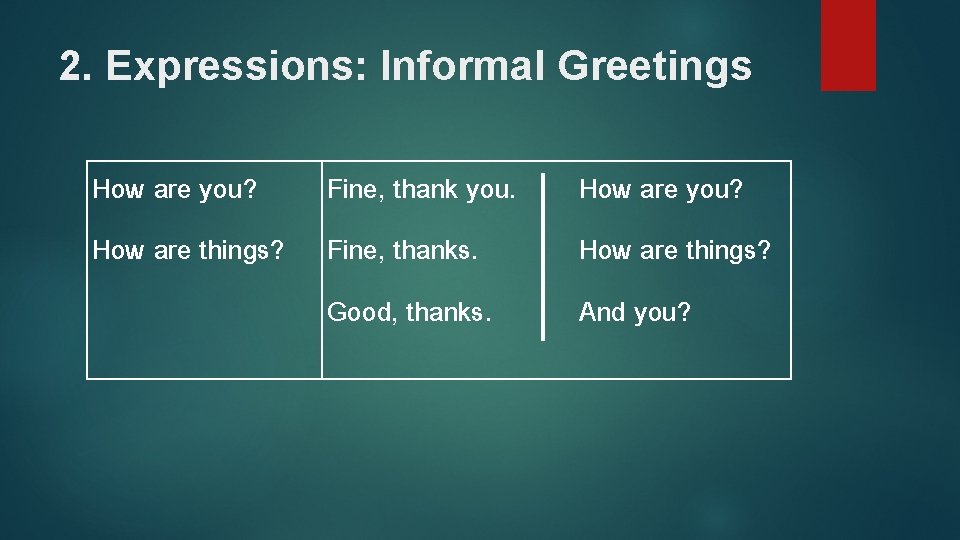 2. Expressions: Informal Greetings

| How are you? | Fine, thank you. | How are you? |
|---|---|---|
| How are things? | Fine, thanks. | How are things? |
| | Good, thanks. | And you? |